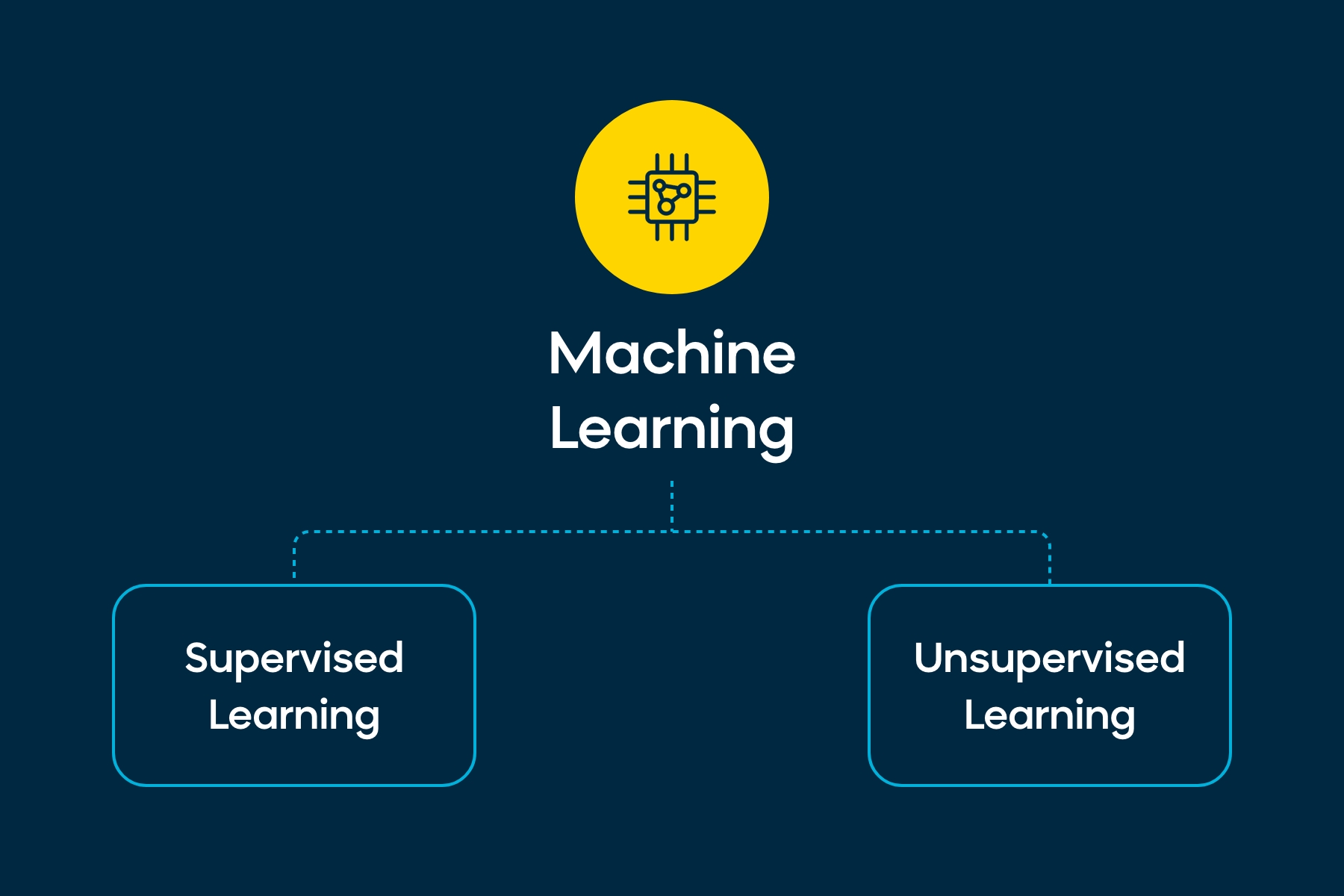 Machine Learning

Supervised Learning

Unsupervised Learning